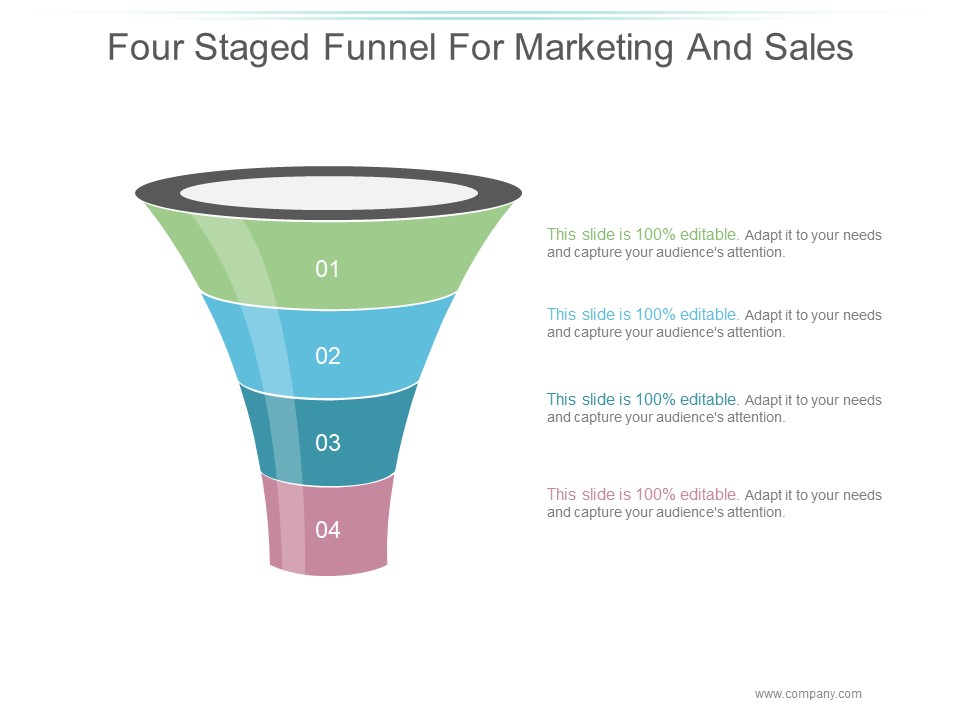 Four Staged Funnel For Marketing And Sales

01

02

03

04

This slide is 100% editable. Adapt it to your needs and capture your audience's attention.

This slide is 100% editable. Adapt it to your needs and capture your audience's attention.

This slide is 100% editable. Adapt it to your needs and capture your audience's attention.

This slide is 100% editable. Adapt it to your needs and capture your audience's attention.

www.company.com